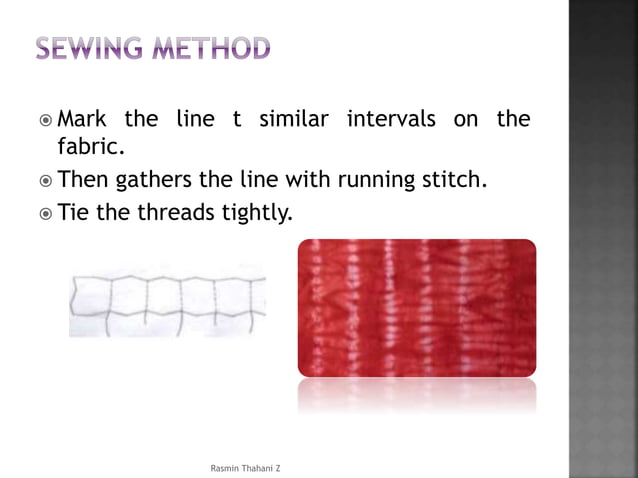 SEWING METHOD

Mark the line t similar intervals on the fabric.

Then gathers the line with running stitch.

Tie the threads tightly.

Rasmin Thahani Z